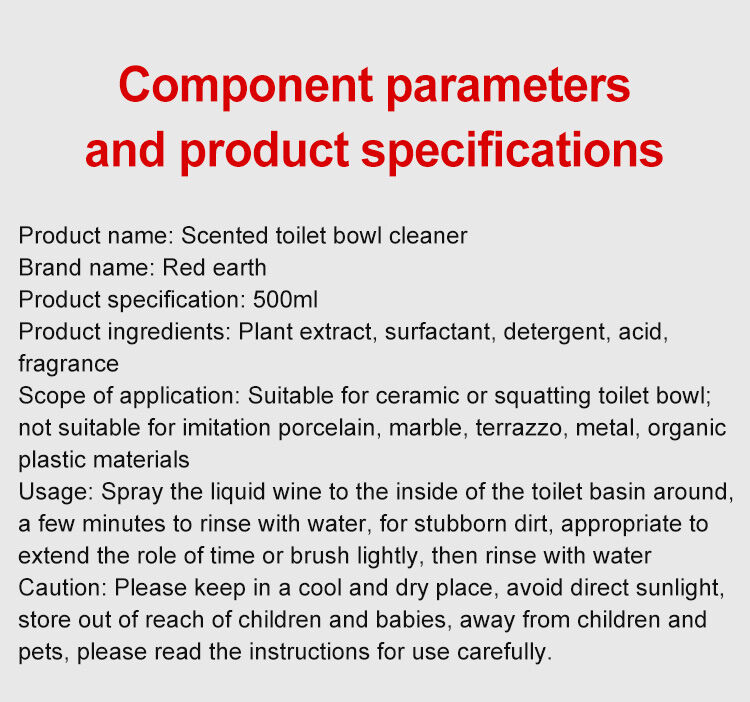 Component parameters and product specifications

Product name: Scented toilet bowl cleaner
Brand name: Red earth
Product specification: 500ml
Product ingredients: Plant extract, surfactant, detergent, acid, fragrance
Scope of application: Suitable for ceramic or squatting toilet bowl; not suitable for imitation porcelain, marble, terrazzo, metal, organic plastic materials
Usage: Spray the liquid wine to the inside of the toilet basin around, a few minutes to rinse with water, for stubborn dirt, appropriate to extend the role of time or brush lightly, then rinse with water
Caution: Please keep in a cool and dry place, avoid direct sunlight, store out of reach of children and babies, away from children and pets, please read the instructions for use carefully.